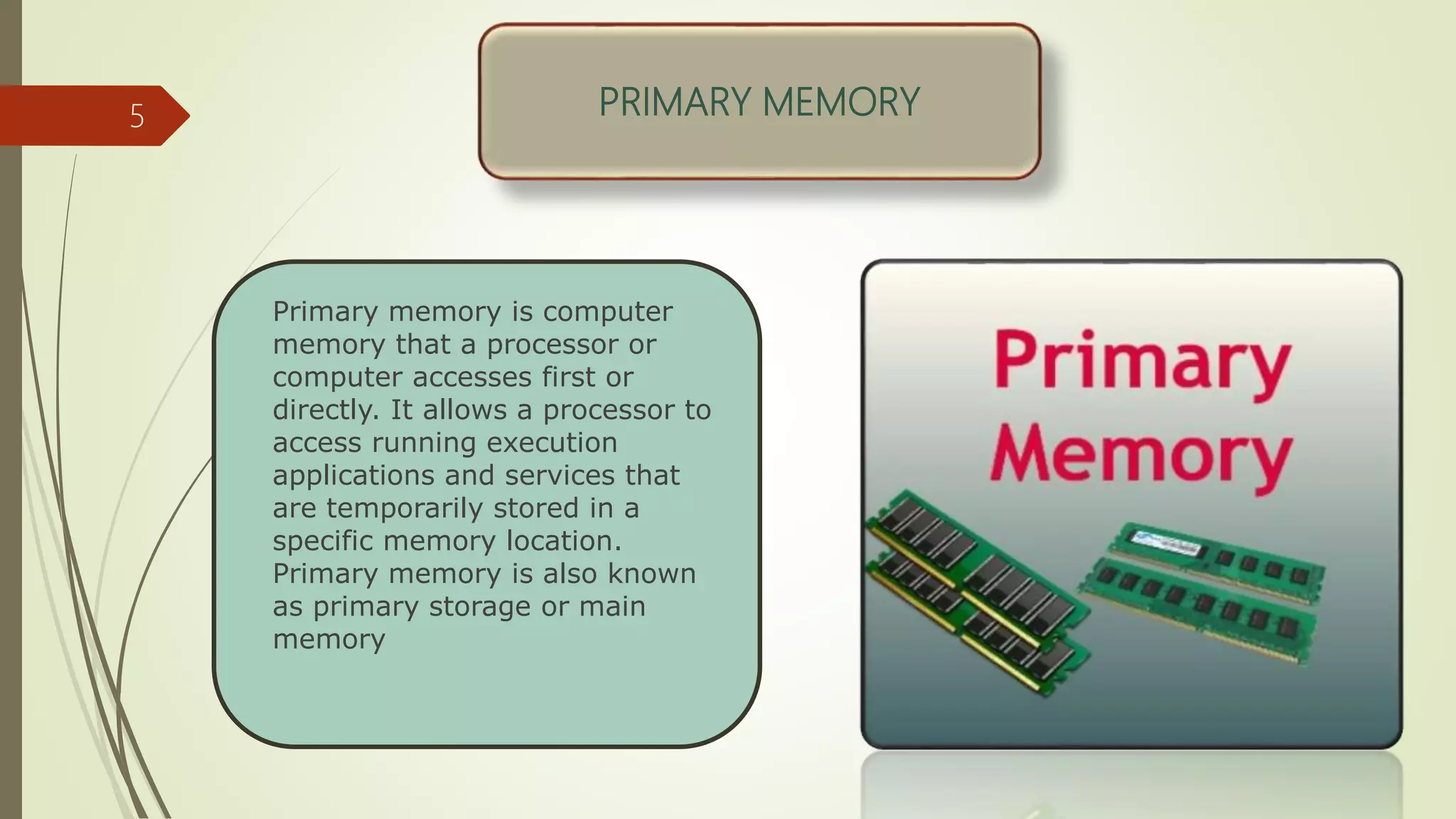 5

PRIMARY MEMORY

Primary memory is computer memory that a processor or computer accesses first or directly. It allows a processor to access running execution applications and services that are temporarily stored in a specific memory location. Primary memory is also known as primary storage or main memory

Primary Memory